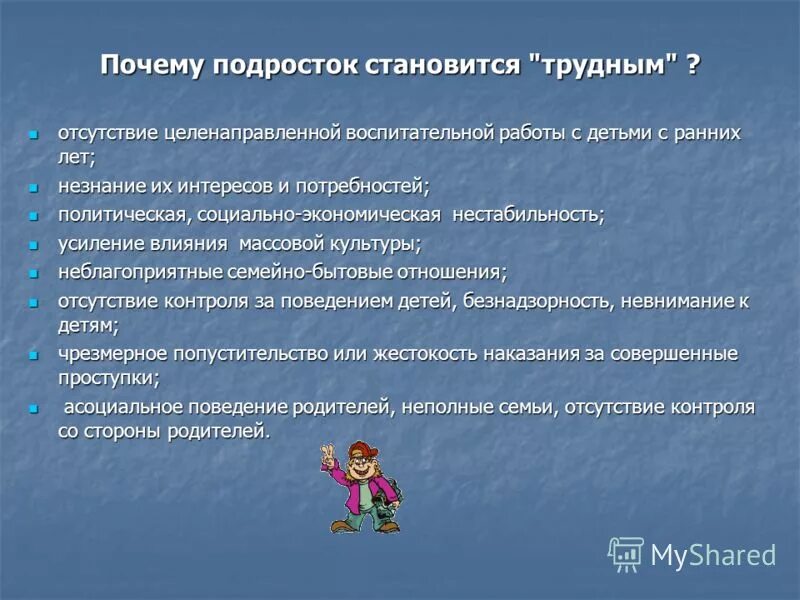 Почему подросток становится "трудным" ?

- отсутствие целенаправленной воспитательной работы с детьми с ранних лет;
- незнание их интересов и потребностей;
- политическая, социально-экономическая нестабильность;
- усиление влияния массовой культуры;
- неблагоприятные семейно-бытовые отношения;
- отсутствие контроля за поведением детей, безнадзорность, невнимание к детям;
- чрезмерное попустительство или жестокость наказания за совершенные проступки;
- асоциальное поведение родителей, неполные семьи, отсутствие контроля со стороны родителей.

MyShared